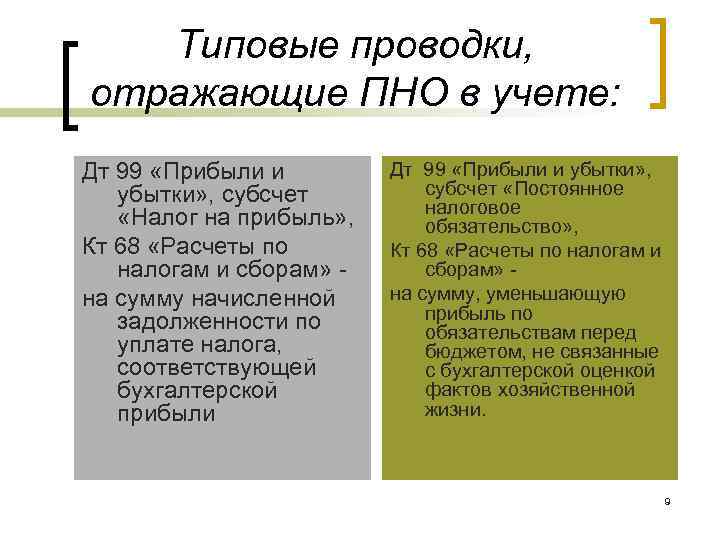 Типовые проводки, отражающие ПНО в учете:

Дт 99 «Прибыли и убытки», субсчет «Налог на прибыль»,

Кт 68 «Расчеты по налогам и сборам» -

на сумму начисленной задолженности по уплате налога, соответствующей бухгалтерской прибыли

Дт 99 «Прибыли и убытки», субсчет «Постоянное налоговое обязательство»,

Кт 68 «Расчеты по налогам и сборам» -

на сумму, уменьшающую прибыль по обязательствам перед бюджетом, не связанные с бухгалтерской оценкой фактов хозяйственной жизни.

9